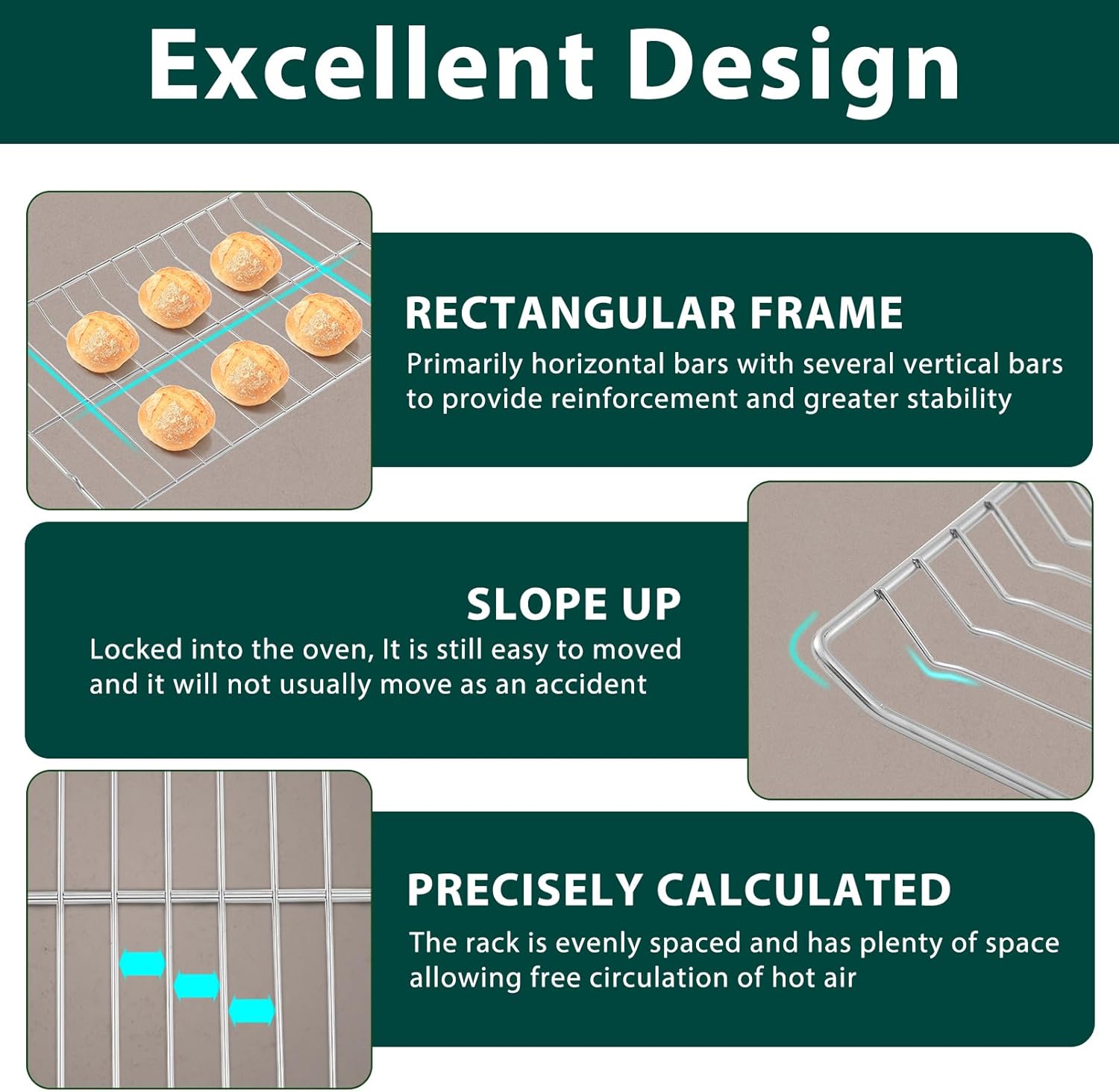 Excellent Design

RECTANGULAR FRAME

Primarily horizontal bars with several vertical bars to provide reinforcement and greater stability

SLOPE UP

Locked into the oven, It is still easy to moved and it will not usually move as an accident

PRECISELY CALCULATED

The rack is evenly spaced and has plenty of space allowing free circulation of hot air